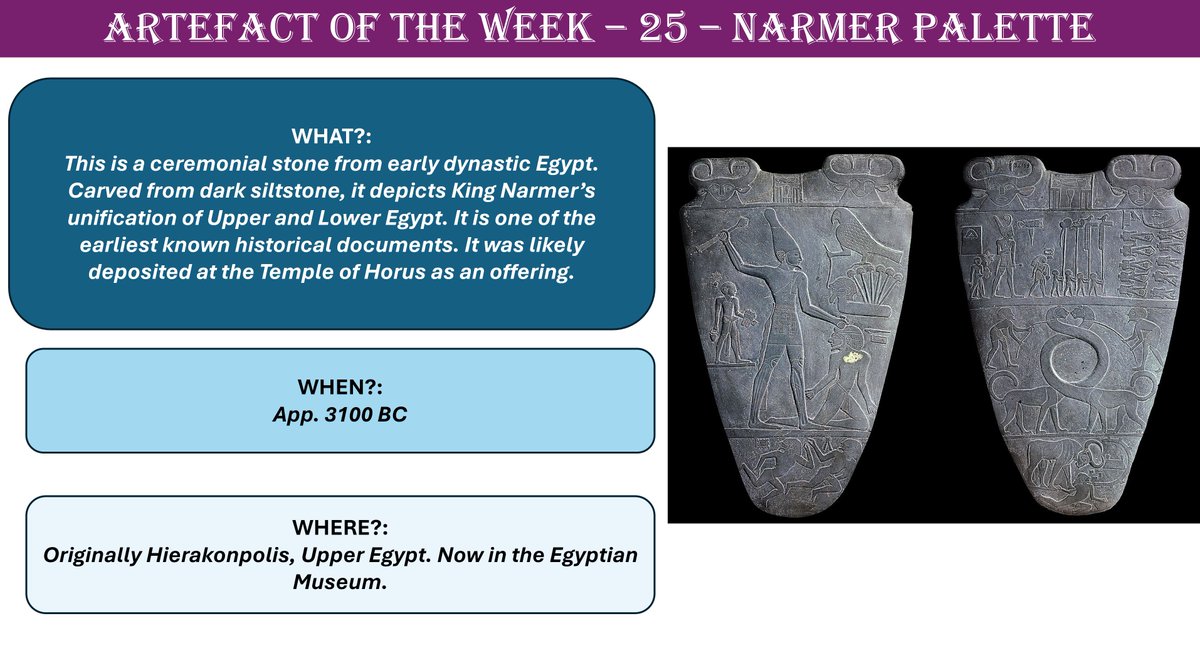 ARTEFACT OF THE WEEK – 25 – NARMER PALETTE

WHAT?:
This is a ceremonial stone from early dynastic Egypt. Carved from dark siltstone, it depicts King Narmer's unification of Upper and Lower Egypt. It is one of the earliest known historical documents. It was likely deposited at the Temple of Horus as an offering.

WHEN?:
App. 3100 BC

WHERE?:
Originally Hierakonpolis, Upper Egypt. Now in the Egyptian Museum.